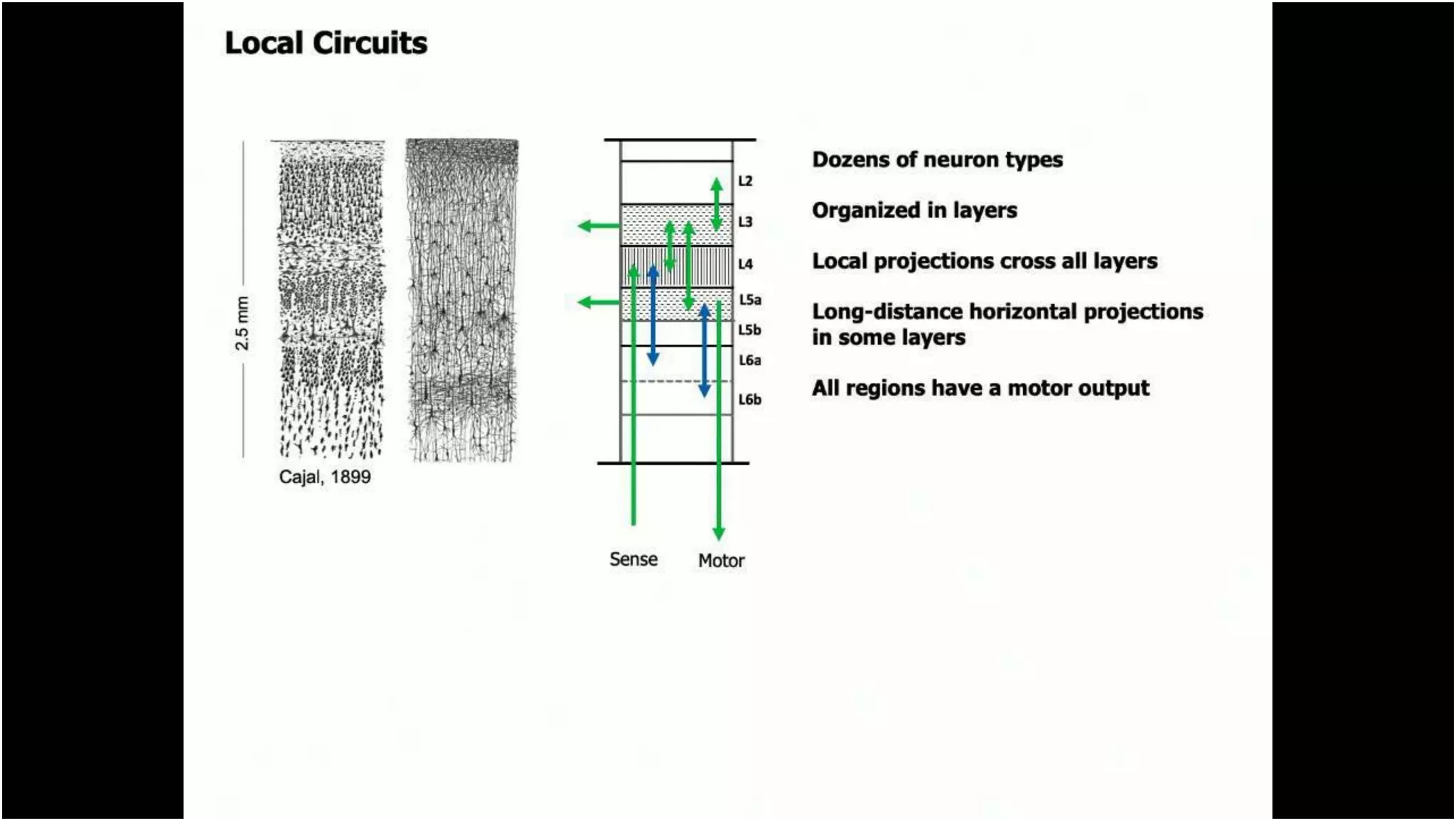 Local Circuits

2.5 mm

Cajal, 1899

L2

L3

L4

L5a

L5b

L6a

L6b

Sense

Motor

Dozens of neuron types

Organized in layers

Local projections cross all layers

Long-distance horizontal projections in some layers

All regions have a motor output